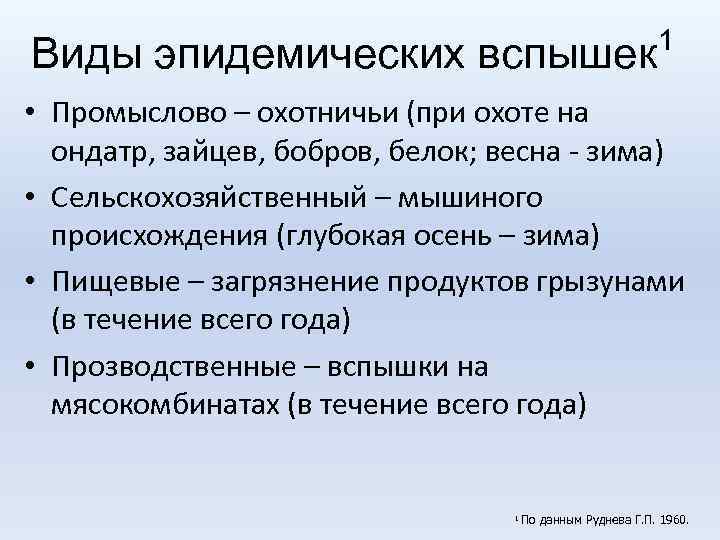 Виды эпидемических вспышек$^1$

• Промыслово – охотничьи (при охоте на ондатр, зайцев, бобров, белок; весна - зима)

• Сельскохозяйственный – мышиного происхождения (глубокая осень – зима)

• Пищевые – загрязнение продуктов грызунами (в течение всего года)

• Прозводственные – вспышки на мясокомбинатах (в течение всего года)

$^1$ По данным Руднева Г.П. 1960.